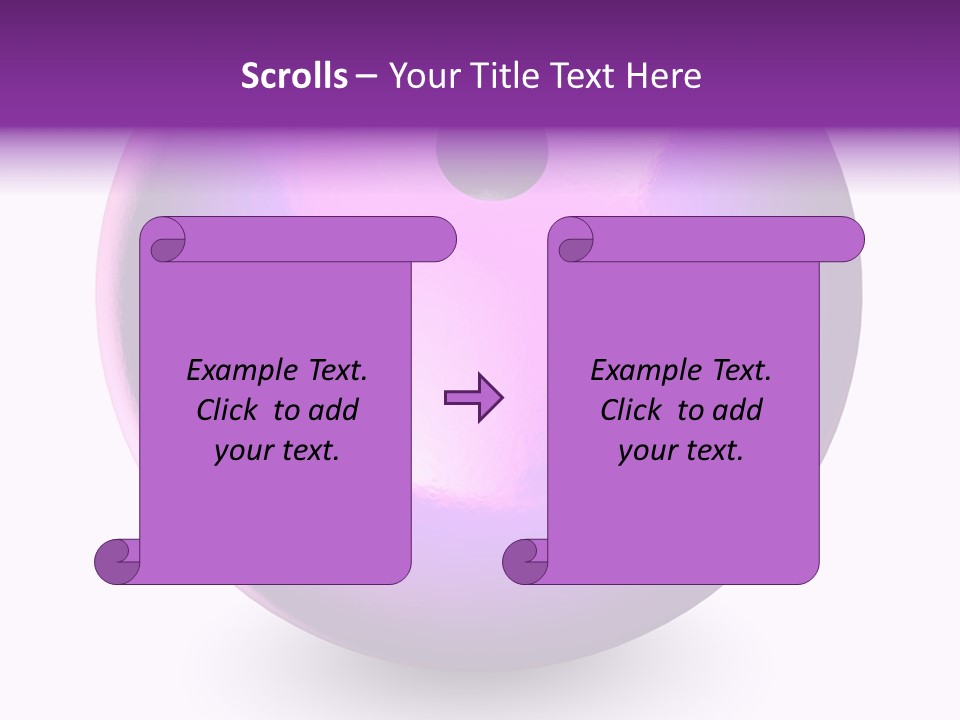 Scrolls – Your Title Text Here

Example Text.
Click to add
your text.

Example Text.
Click to add
your text.